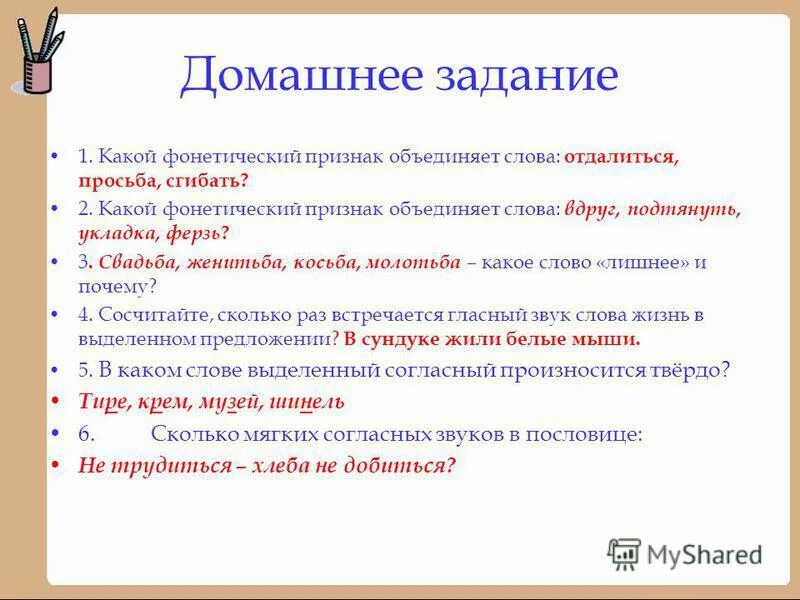 Домашнее задание

• 1. Какой фонетический признак объединяет слова: отдалиться, просьба, сгибать?

• 2. Какой фонетический признак объединяет слова: вдруг, подтянуть, укладка, ферзь?

• 3. Свадьба, женитьба, косьба, молотьба – какое слово «лишнее» и почему?

• 4. Сосчитайте, сколько раз встречается гласный звук слова жизнь в выделенном предложении? В сундуке жили белые мыши.

• 5. В каком слове выделенный согласный произносится твёрдо?

• Тире, крем, музей, шинель

• 6. Сколько мягких согласных звуков в пословице:

• Не трудиться – хлеба не добиться?

MyShared